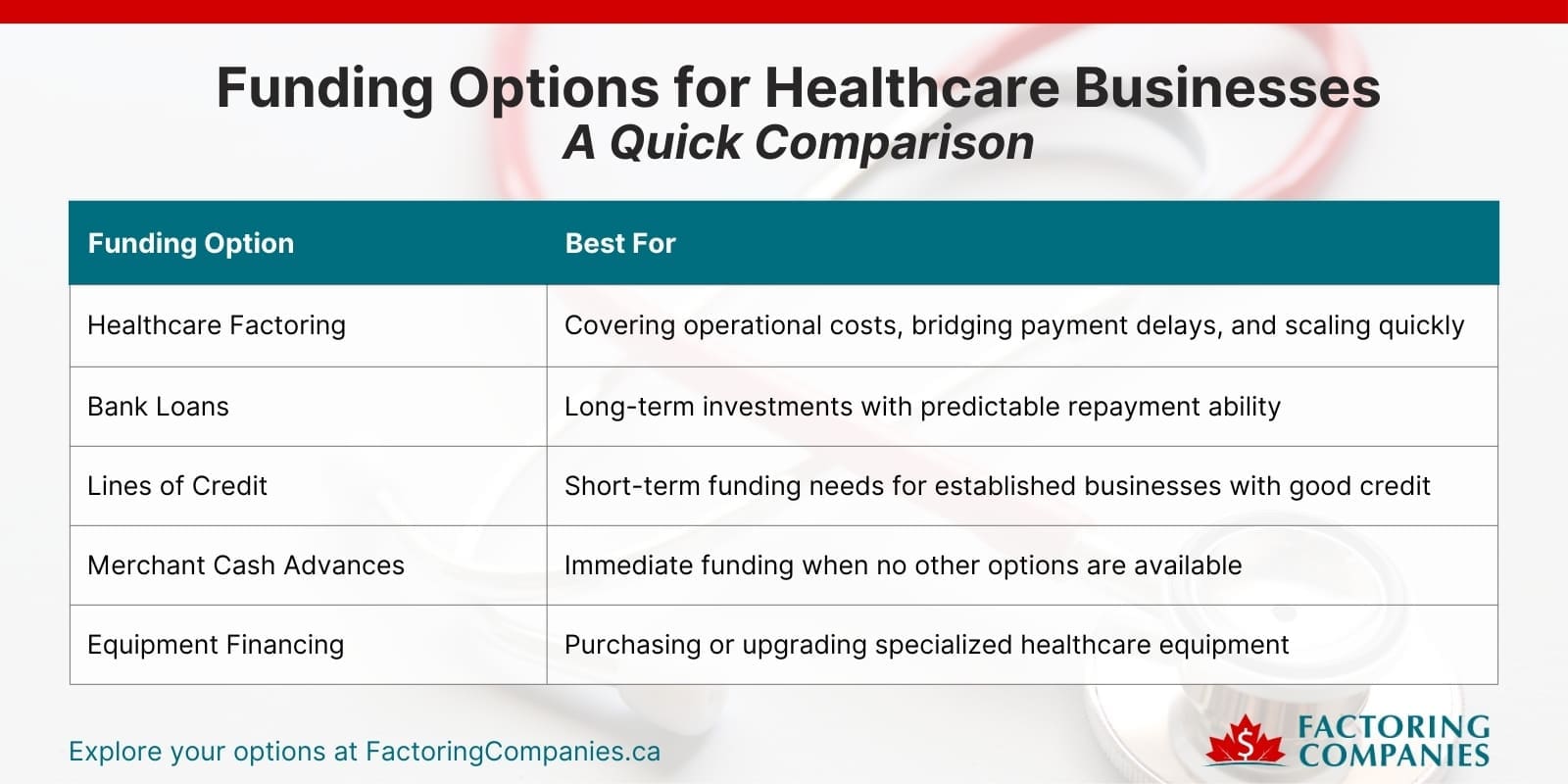 Funding Options for Healthcare Businesses
A Quick Comparison

| Funding Option | Best For |
|---|---|
| Healthcare Factoring | Covering operational costs, bridging payment delays, and scaling quickly |
| Bank Loans | Long-term investments with predictable repayment ability |
| Lines of Credit | Short-term funding needs for established businesses with good credit |
| Merchant Cash Advances | Immediate funding when no other options are available |
| Equipment Financing | Purchasing or upgrading specialized healthcare equipment |

Explore your options at FactoringCompanies.ca

$ FACTORING COMPANIES